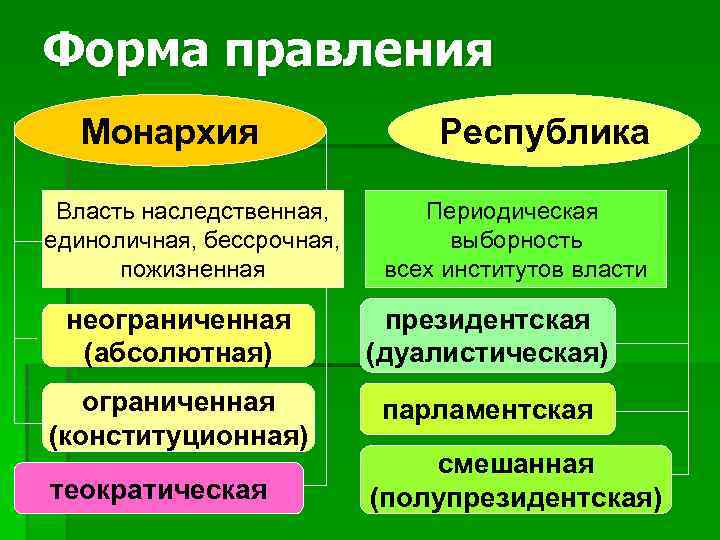 Форма правления

Монархия

Власть наследственная, единоличная, бессрочная, пожизненная

неограниченная (абсолютная)

ограниченная (конституционная)

теократическая

Республика

Периодическая выборность всех институтов власти

президентская (дуалистическая)

парламентская

смешанная (полупрезидентская)